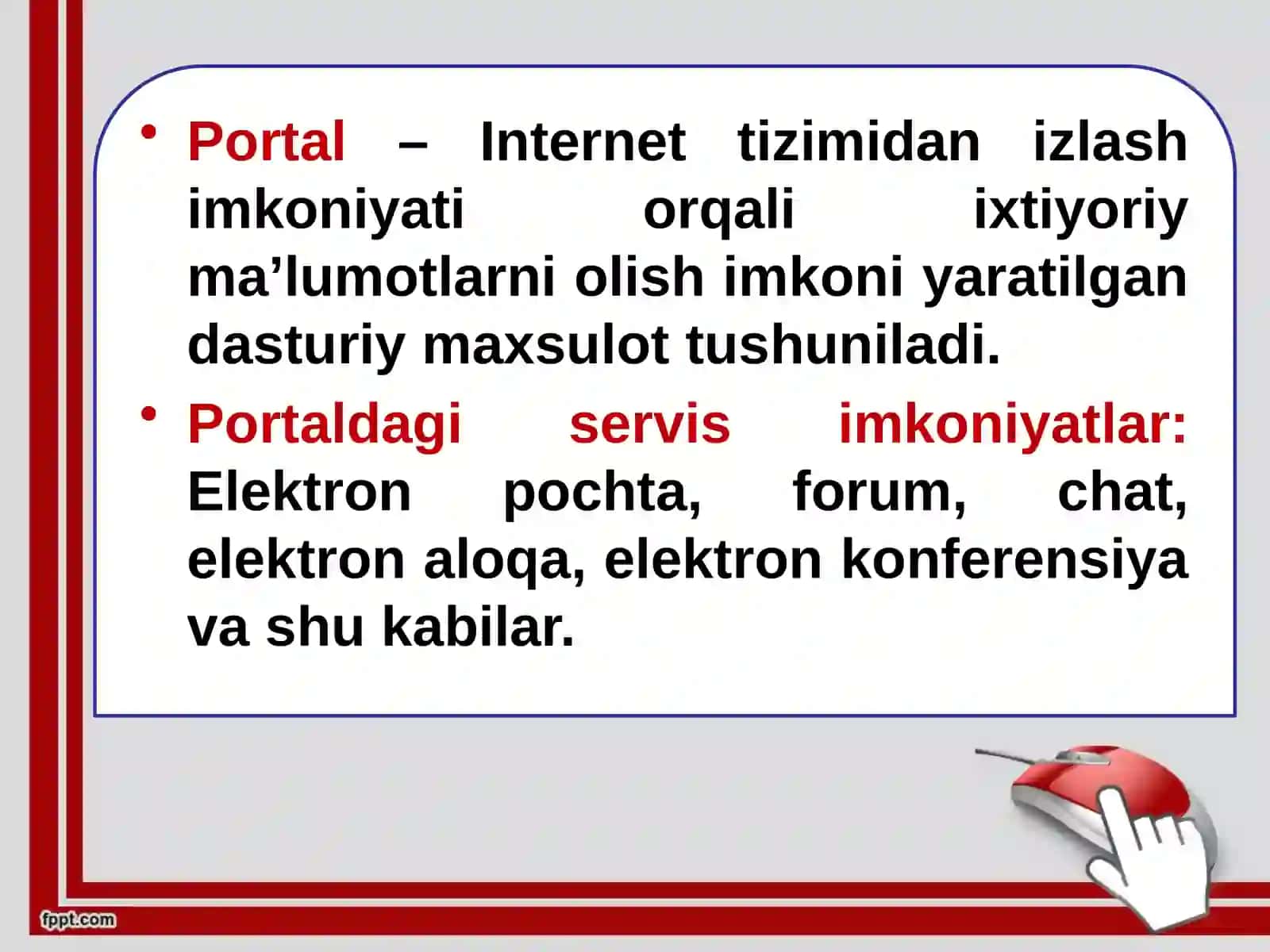 • Portal – Internet tizimidan izlash imkoniyati orqali ixtiyoriy ma’lumotlarni olish imkoni yaratilgan dasturiy maxsulot tushuniladi.

• Portaldagi servis imkoniyatlar: Elektron pochta, forum, chat, elektron aloqa, elektron konferensiya va shu kabilar.

fppt.com